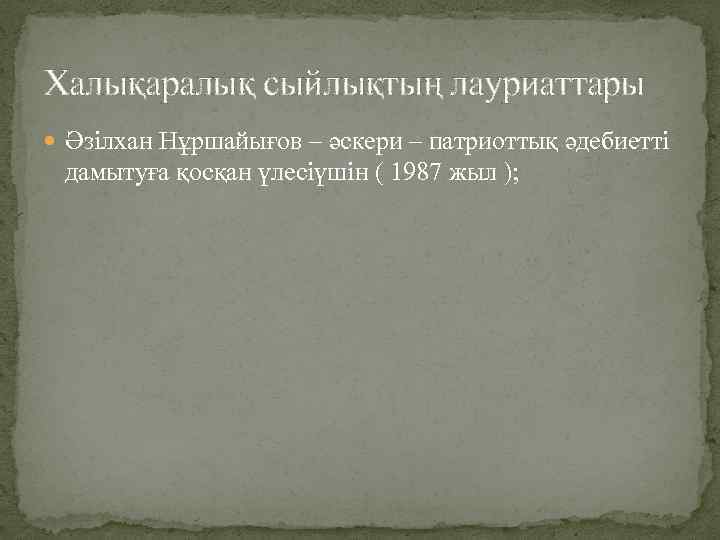 Халықаралық сыйлықтың лауриаттары

Әзілхан Нұршайығов – әскери – патриоттық әдебиетті дамытуға қосқан үлесіүшін ( 1987 жыл );